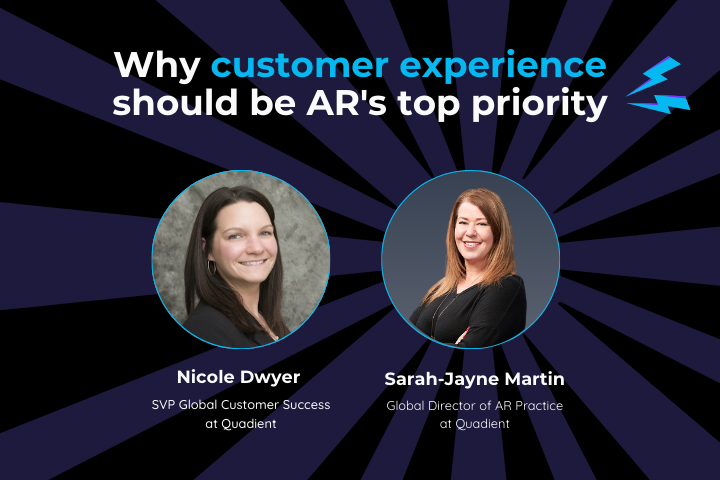 Why customer experience should be AR's top priority

Nicole Dwyer
SVP Global Customer Success at Quadient

Sarah-Jayne Martin
Global Director of AR Practice at Quadient